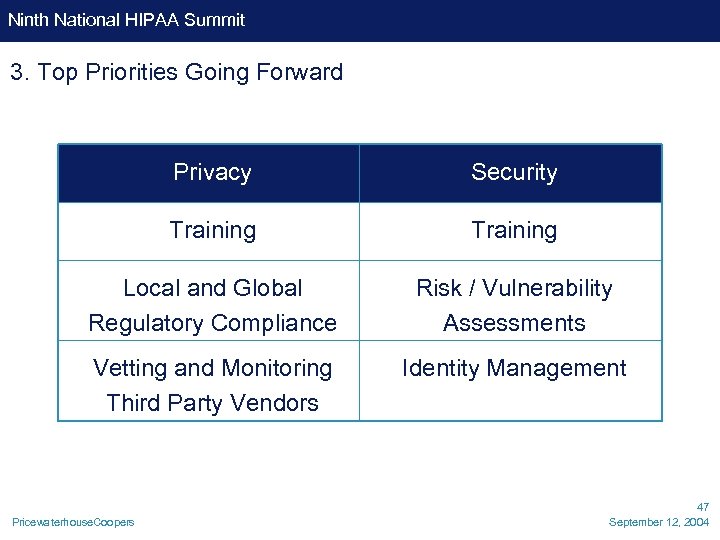 Ninth National HIPAA Summit

3. Top Priorities Going Forward

| Privacy | Security |
|---|---|
| Training | Training |
| Local and Global Regulatory Compliance | Risk / Vulnerability Assessments |
| Vetting and Monitoring Third Party Vendors | Identity Management |

PricewaterhouseCoopers

47
September 12, 2004